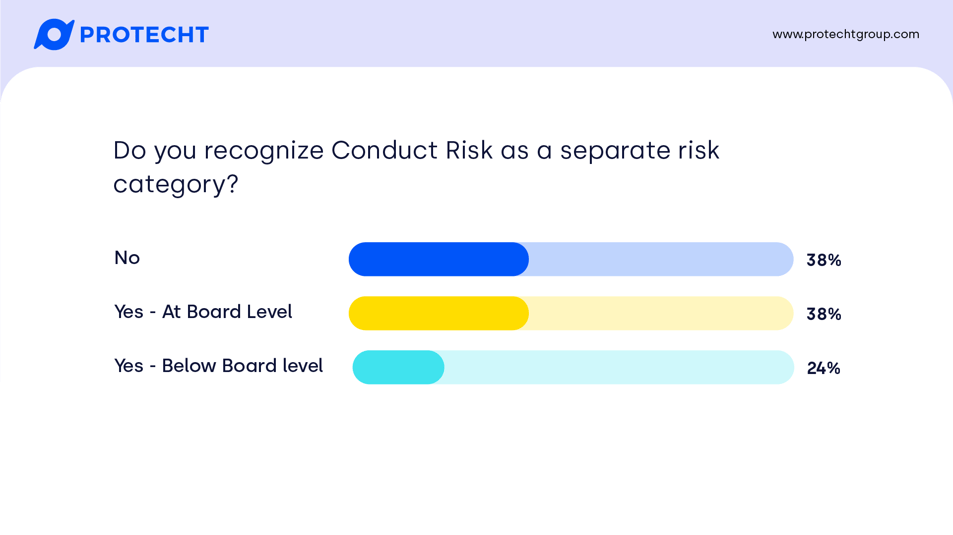 PROTECHT

www.protechtgroup.com

Do you recognize Conduct Risk as a separate risk category?

No 38%

Yes - At Board Level 38%

Yes - Below Board level 24%